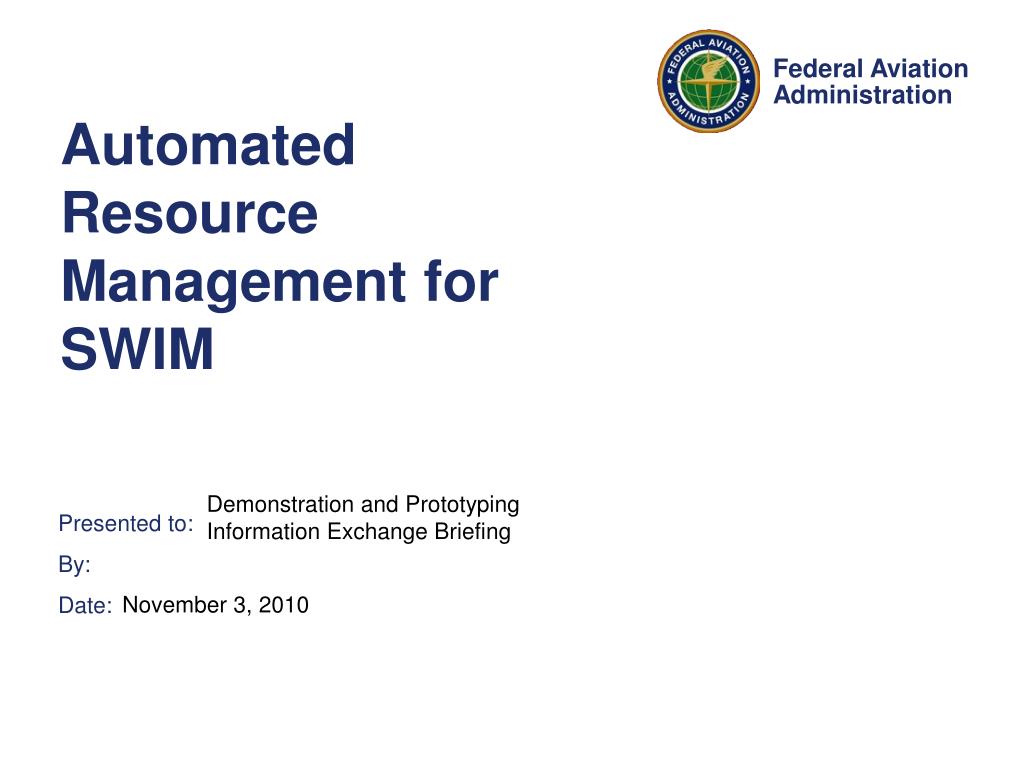 FEDERAL AVIATION ADMINISTRATION

Federal Aviation Administration

Automated Resource Management for SWIM

Presented to: Demonstration and Prototyping Information Exchange Briefing

By:

Date: November 3, 2010